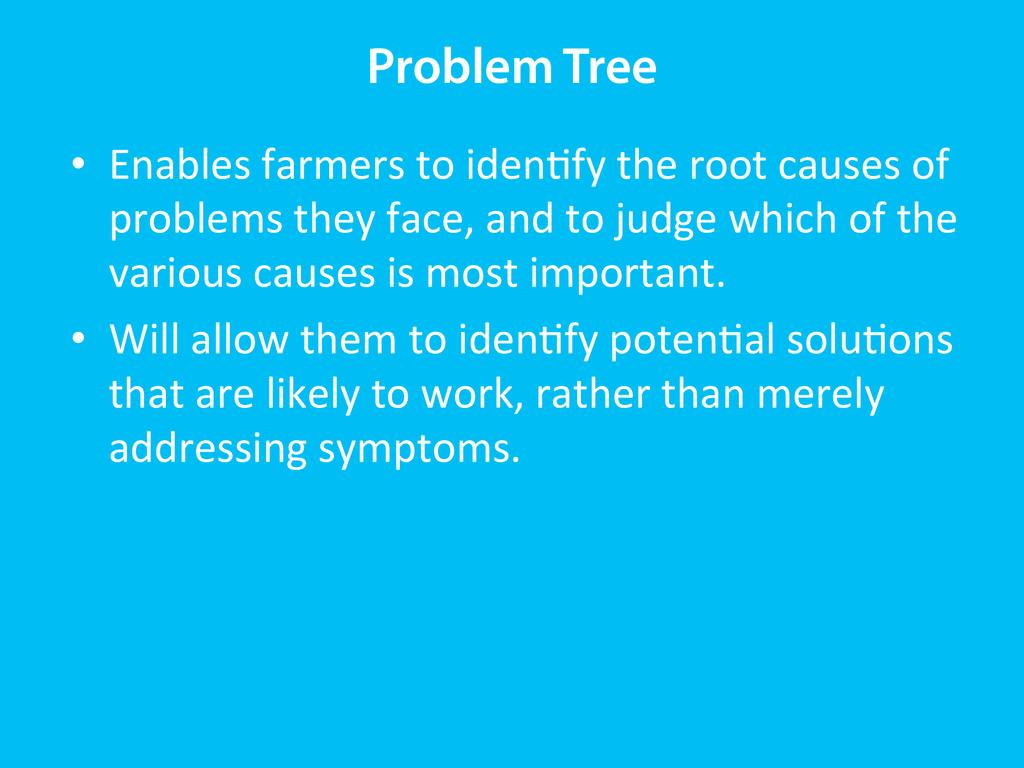 Problem Tree

• Enables farmers to identify the root causes of problems they face, and to judge which of the various causes is most important.

• Will allow them to identify potential solutions that are likely to work, rather than merely addressing symptoms.